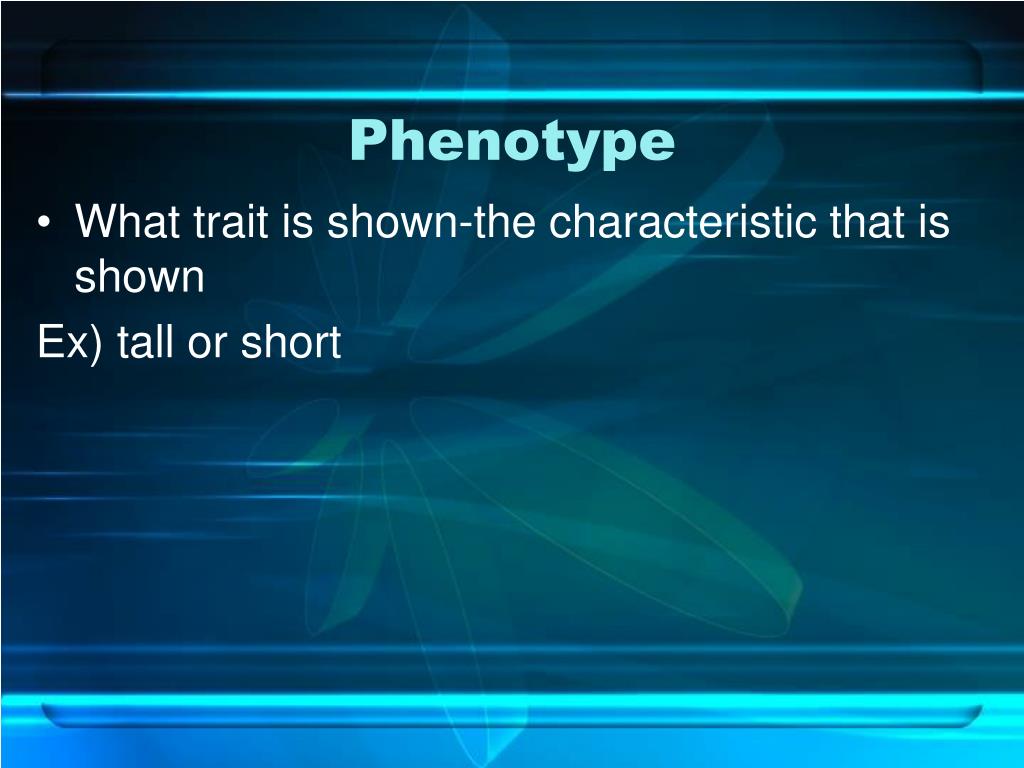 Phenotype

• What trait is shown-the characteristic that is shown

Ex) tall or short